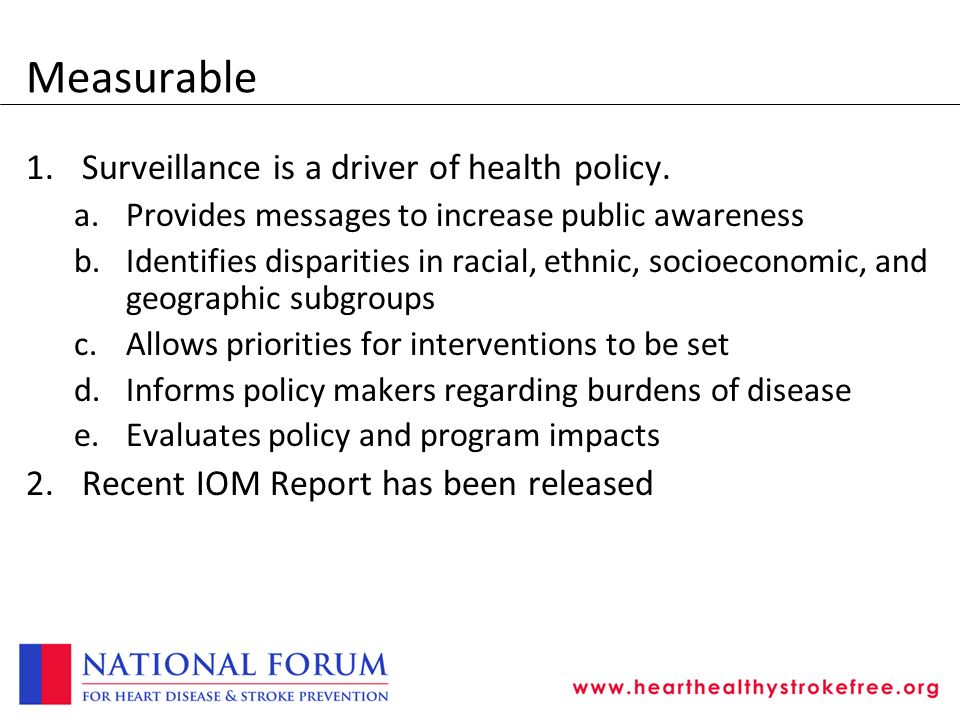 Measurable

1. Surveillance is a driver of health policy.
   a. Provides messages to increase public awareness
   b. Identifies disparities in racial, ethnic, socioeconomic, and geographic subgroups
   c. Allows priorities for interventions to be set
   d. Informs policy makers regarding burdens of disease
   e. Evaluates policy and program impacts
2. Recent IOM Report has been released

NATIONAL FORUM
FOR HEART DISEASE & STROKE PREVENTION

www.hearthealthystrokefree.org